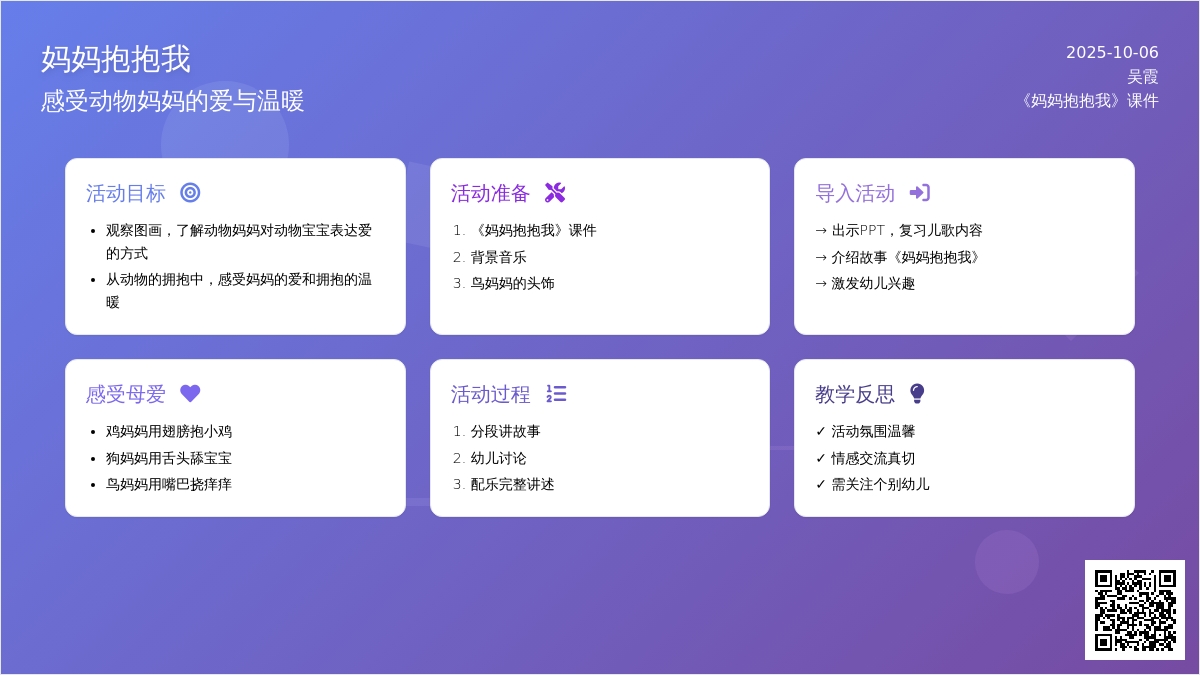 妈妈抱抱我
感受动物妈妈的爱与温暖

2025-10-06
吴霞
《妈妈抱抱我》课件

活动目标

- 观察图画，了解动物妈妈对动物宝宝表达爱的方式
- 从动物的拥抱中，感受妈妈的爱和拥抱的温暖

活动准备

1. 《妈妈抱抱我》课件
2. 背景音乐
3. 鸟妈妈的头饰

导入活动

→ 出示PPT，复习儿歌内容
→ 介绍故事《妈妈抱抱我》
→ 激发幼儿兴趣

感受母爱

- 鸡妈妈用翅膀抱小鸡
- 狗妈妈用舌头舔宝宝
- 鸟妈妈用嘴巴挠痒痒

活动过程

1. 分段讲故事
2. 幼儿讨论
3. 配乐完整讲述

教学反思

✓ 活动氛围温馨
✓ 情感交流真切
✓ 需关注个别幼儿